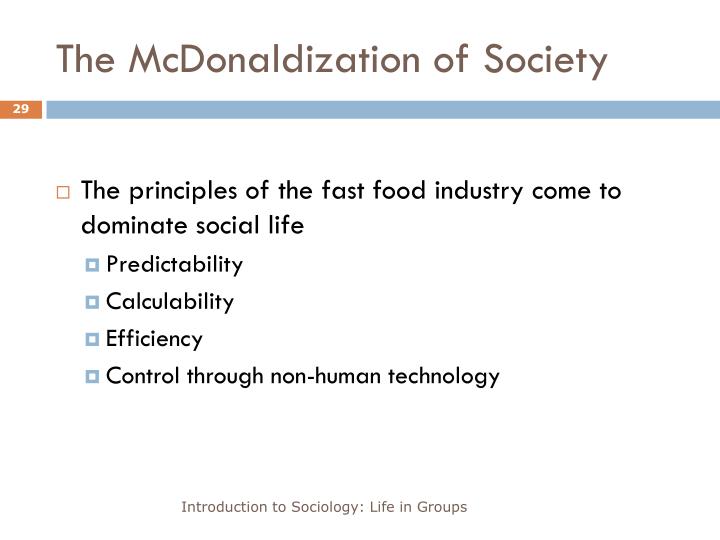 The McDonaldization of Society

29

The principles of the fast food industry come to dominate social life

Predictability

Calculability

Efficiency

Control through non-human technology

Introduction to Sociology: Life in Groups